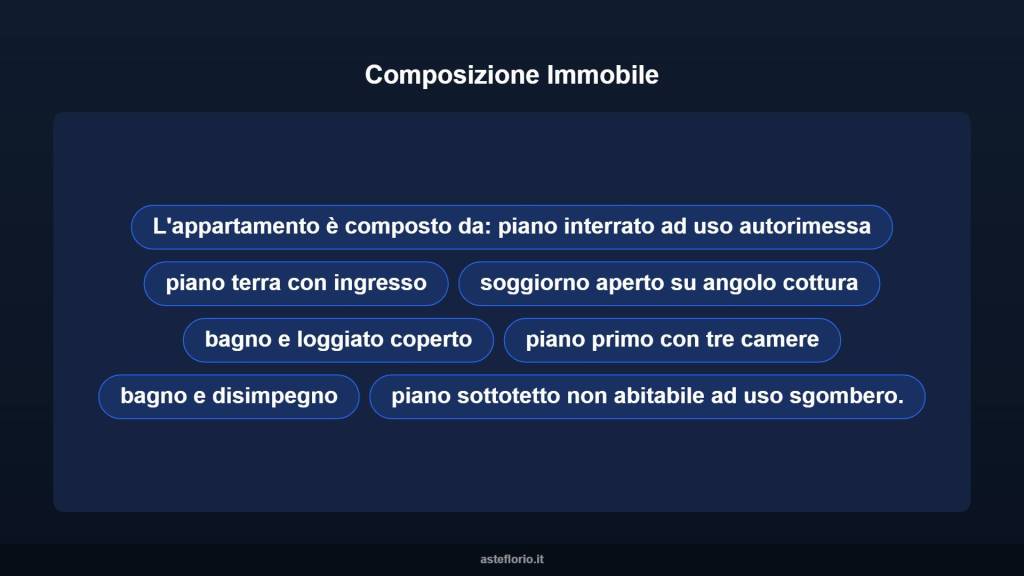 Composizione Immobile

L'appartamento è composto da: piano interrato ad uso autorimessa

piano terra con ingresso

soggiorno aperto su angolo cottura

bagno e loggiato coperto

piano primo con tre camere

bagno e disimpegno

piano sottotetto non abitabile ad uso sgombero.

asteflorio.it